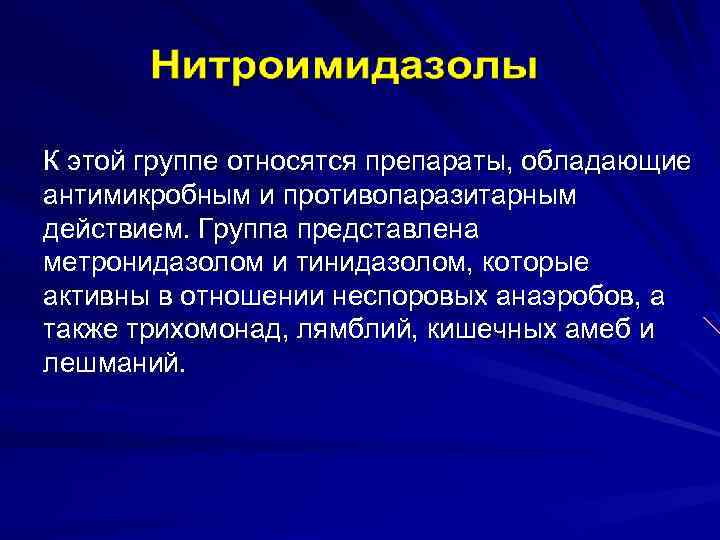 Нитроимидазолы

К этой группе относятся препараты, обладающие антимикробным и противопаразитарным действием. Группа представлена метронидазолом и тинидазолом, которые активны в отношении неспоровых анаэробов, а также трихомонад, лямблий, кишечных амеб и лешманий.